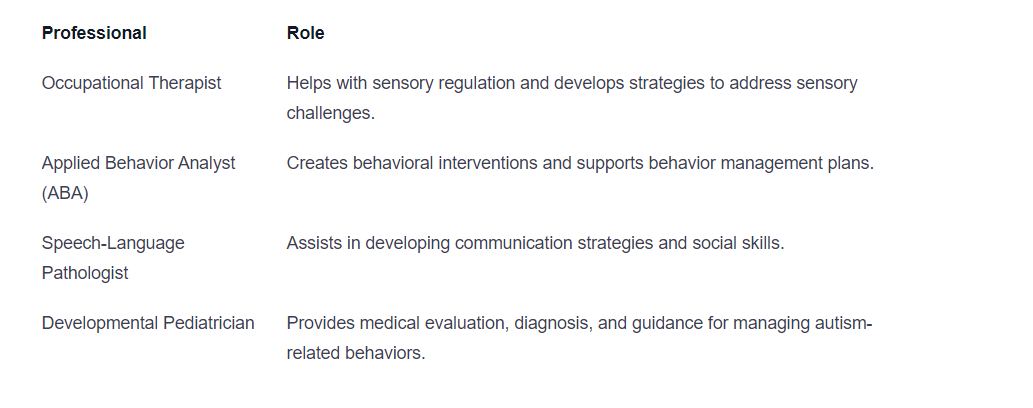 | Professional | Role |
|---|---|
| Occupational Therapist | Helps with sensory regulation and develops strategies to address sensory challenges. |
| Applied Behavior Analyst (ABA) | Creates behavioral interventions and supports behavior management plans. |
| Speech-Language Pathologist | Assists in developing communication strategies and social skills. |
| Developmental Pediatrician | Provides medical evaluation, diagnosis, and guidance for managing autism-related behaviors. |